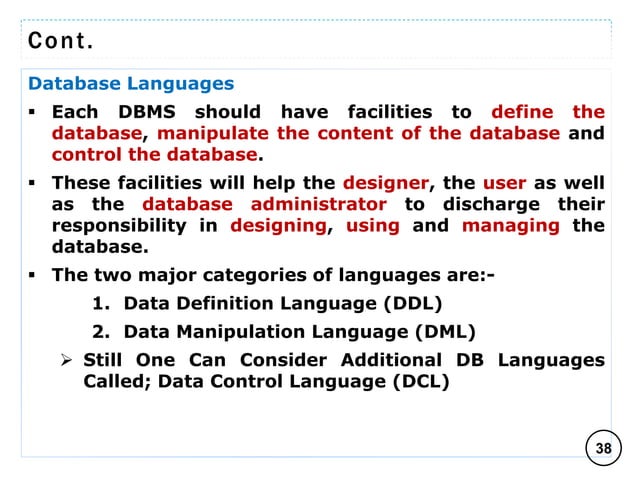 Cont.

Database Languages

▪ Each DBMS should have facilities to define the database, manipulate the content of the database and control the database.

▪ These facilities will help the designer, the user as well as the database administrator to discharge their responsibility in designing, using and managing the database.

▪ The two major categories of languages are:-

1. Data Definition Language (DDL)

2. Data Manipulation Language (DML)

➢ Still One Can Consider Additional DB Languages Called; Data Control Language (DCL)

38